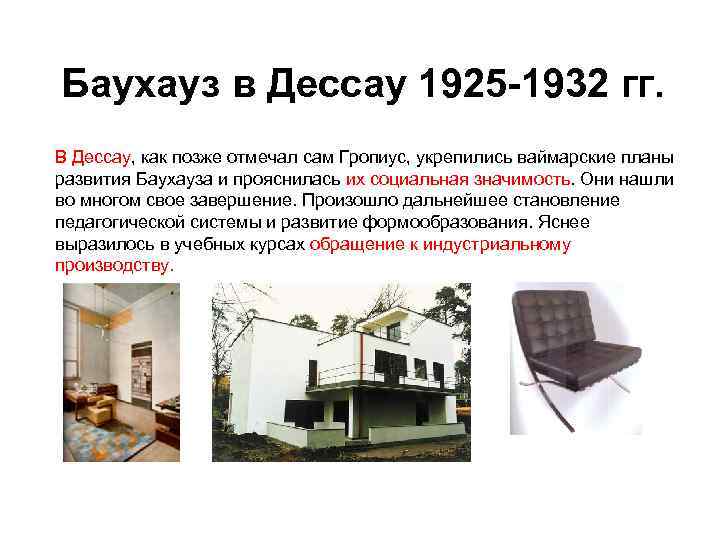 Баухауз в Дессау 1925-1932 гг.

В Дессау, как позже отмечал сам Гропиус, укрепились ваймарские планы развития Баухауза и прояснилась их социальная значимость. Они нашли во многом свое завершение. Произошло дальнейшее становление педагогической системы и развитие формообразования. Яснее выразилось в учебных курсах обращение к индустриальному производству.